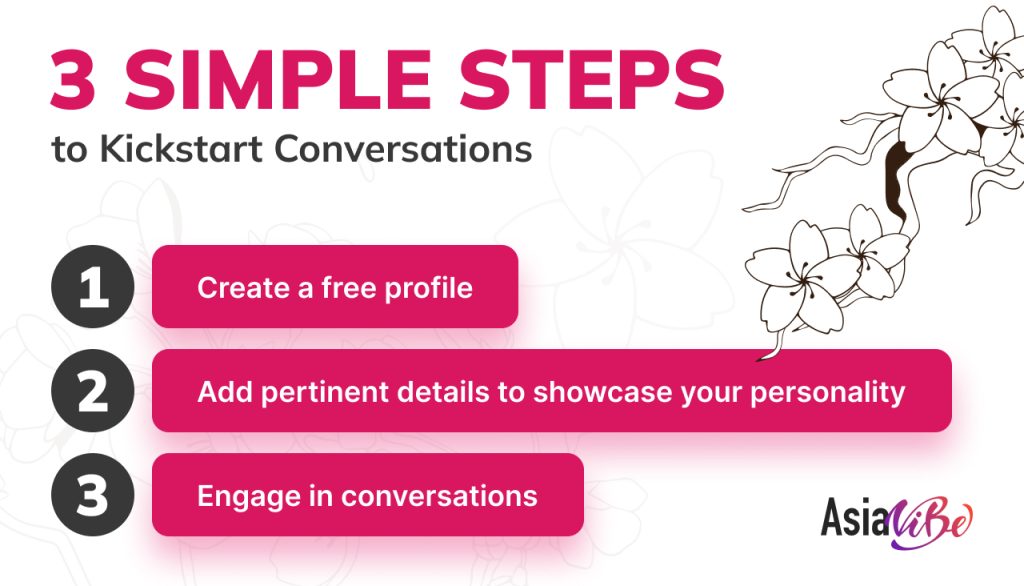 3 SIMPLE STEPS
to Kickstart Conversations

1 Create a free profile

2 Add pertinent details to showcase your personality

3 Engage in conversations

AsiaViBe